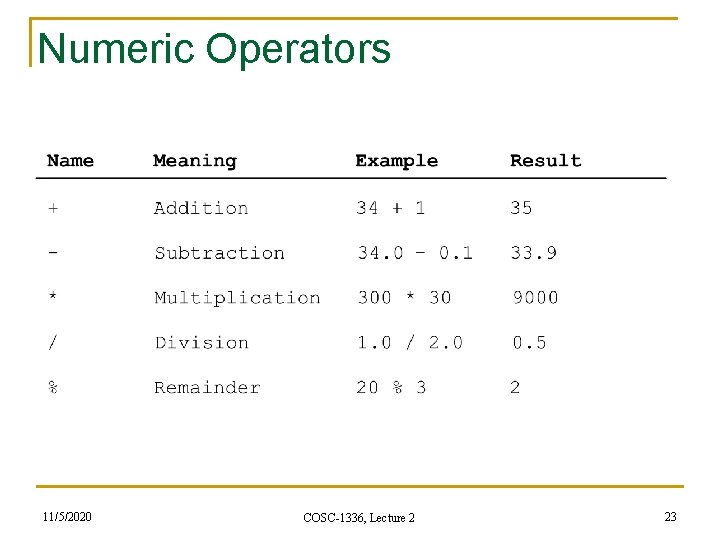 Numeric Operators

| Name | Meaning | Example | Result |
|---|---|---|---|
| + | Addition | 34 + 1 | 35 |
| - | Subtraction | 34.0 - 0.1 | 33.9 |
| * | Multiplication | 300 * 30 | 9000 |
| / | Division | 1.0 / 2.0 | 0.5 |
| % | Remainder | 20 % 3 | 2 |

11/5/2020

COSC-1336, Lecture 2

23